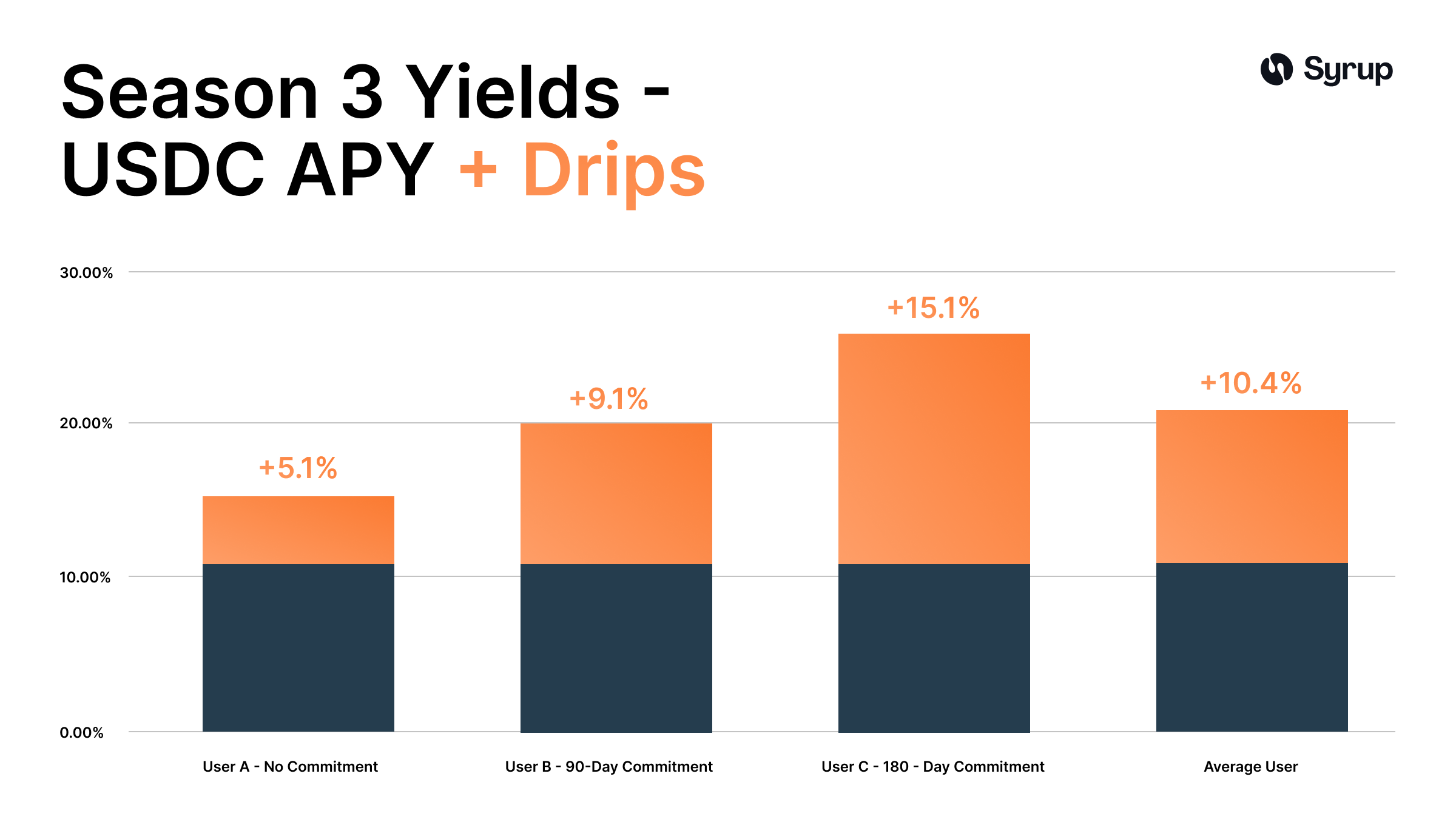 Season 3 Yields - USDC APY + Drips

Syrup

30.00%
20.00%
10.00%
0.00%

+5.1%
+9.1%
+15.1%
+10.4%

User A - No Commitment
User B - 90-Day Commitment
User C - 180 - Day Commitment
Average User